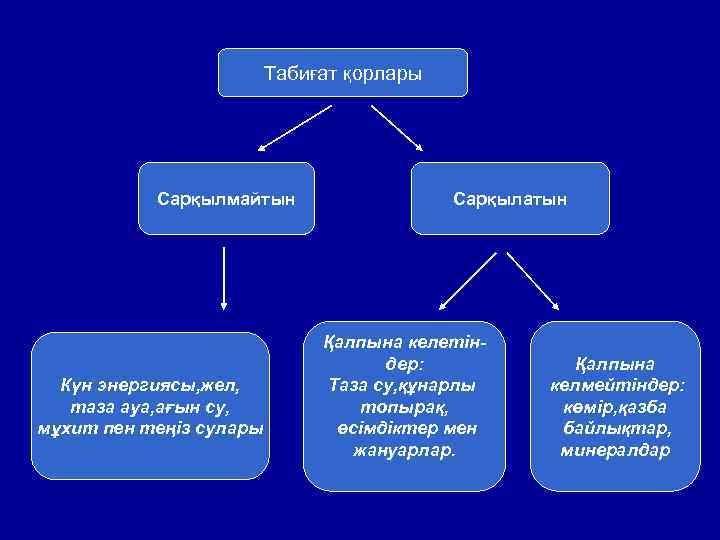 Табиғат қорлары

Сарқылмайтын

Сарқылатын

Күн энергиясы,жел, таза ауа,ағын су, мұхит пен теңіз сулары

Қалпына келетіндер: Таза су,құнарлы топырақ, өсімдіктер мен жануарлар.

Қалпына келмейтіндер: көмір,қазба байлықтар, минералдар